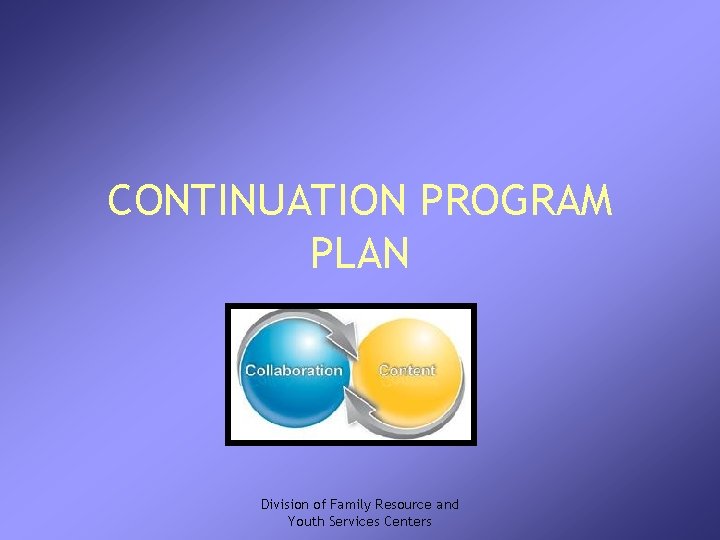 CONTINUATION PROGRAM PLAN

Collaboration

Content

Division of Family Resource and Youth Services Centers